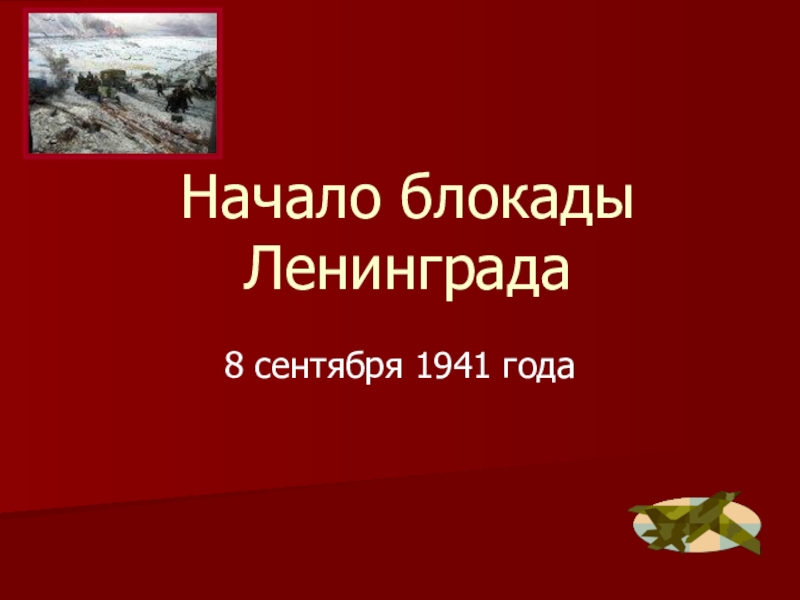 Начало блокады Ленинграда

8 сентября 1941 года